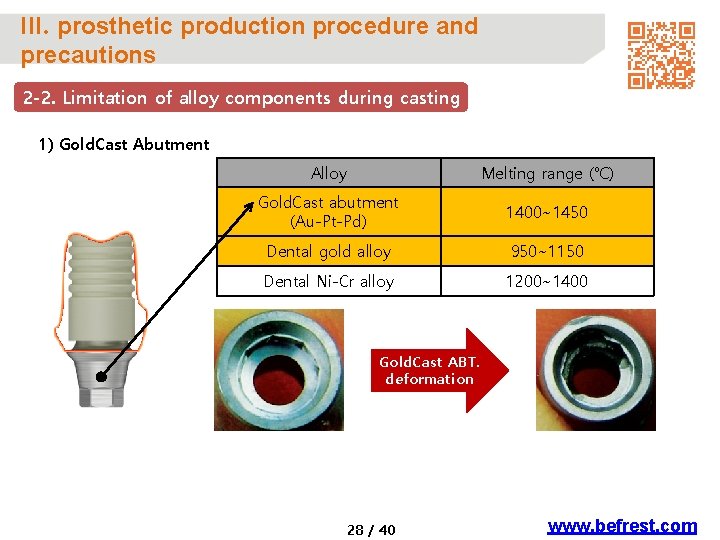 III. prosthetic production procedure and precautions

2-2. Limitation of alloy components during casting

1) GoldCast Abutment

| Alloy | Melting range (℃) |
|---|---|
| GoldCast abutment (Au-Pt-Pd) | 1400~1450 |
| Dental gold alloy | 950~1150 |
| Dental Ni-Cr alloy | 1200~1400 |

GoldCast ABT. deformation

28 / 40

www.befrest.com